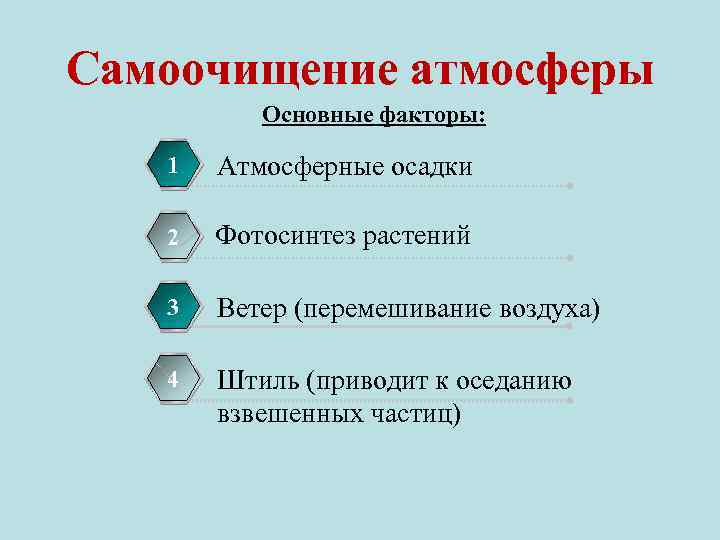 Самоочищение атмосферы

Основные факторы:

1 Атмосферные осадки

2 Фотосинтез растений

3 Ветер (перемешивание воздуха)

4 Штиль (приводит к оседанию взвешенных частиц)